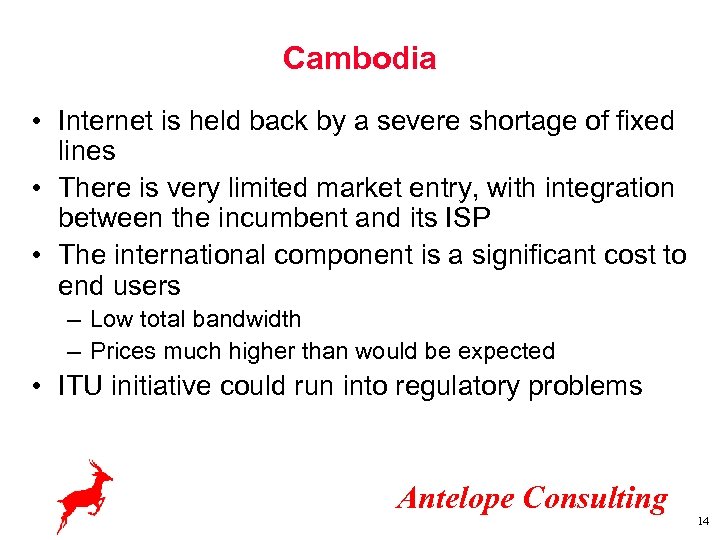 Cambodia

• Internet is held back by a severe shortage of fixed lines

• There is very limited market entry, with integration between the incumbent and its ISP

• The international component is a significant cost to end users

– Low total bandwidth

– Prices much higher than would be expected

• ITU initiative could run into regulatory problems

Antelope Consulting

14